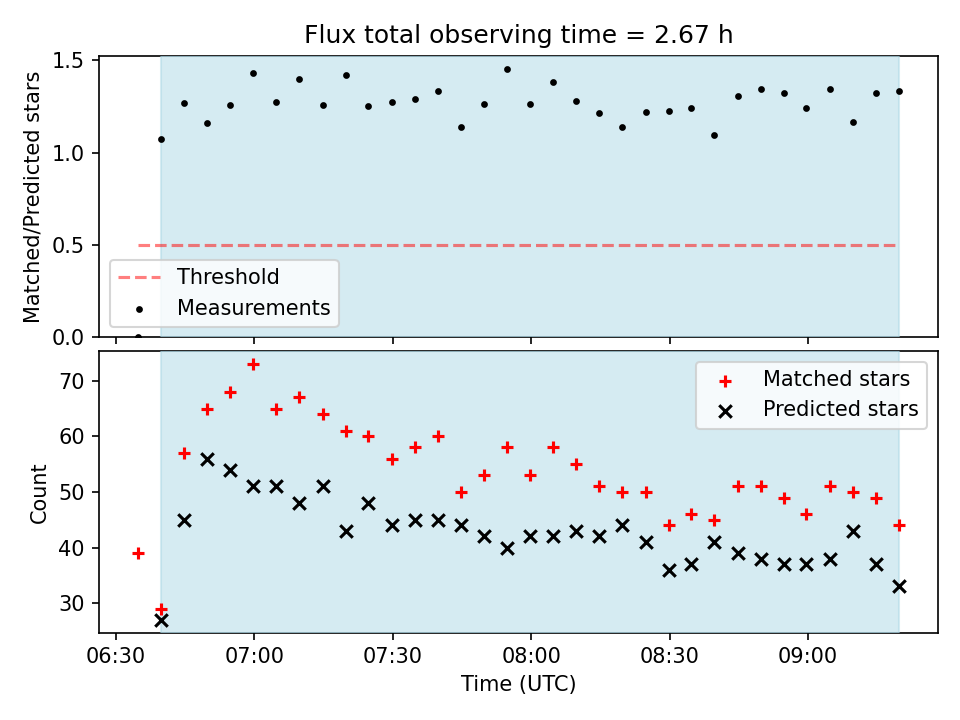 Flux total observing time = 2.67 h

Matched/Predicted stars

1.5
1.0
0.5
0.0

Threshold
Measurements

Count

70
60
50
40
30

Matched stars
Predicted stars

06:30
07:00
07:30
08:00
08:30
09:00

Time (UTC)